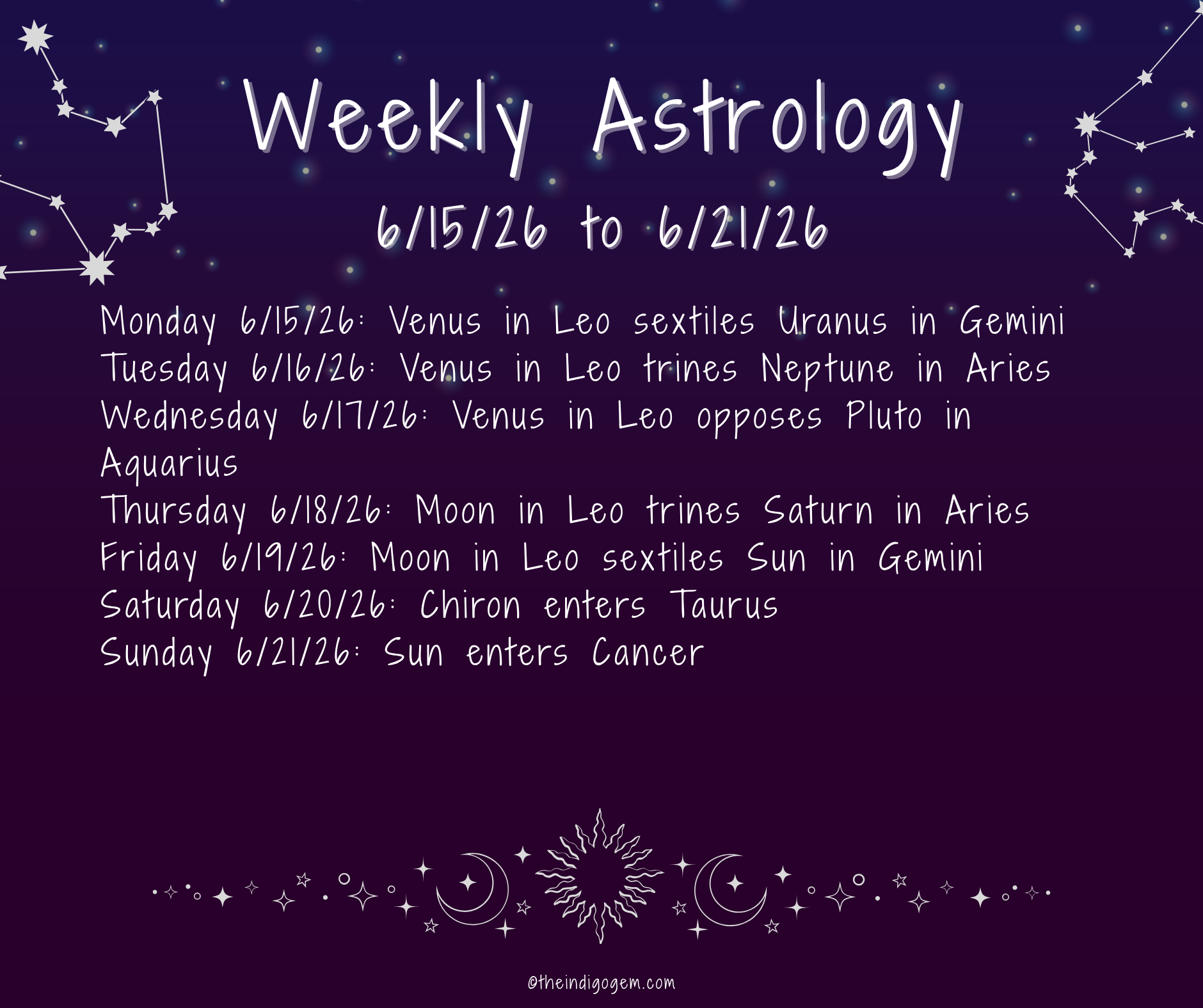 Weekly Astrology

6/15/26 to 6/21/26

Monday 6/15/26: Venus in Leo sextiles Uranus in Gemini
Tuesday 6/16/26: Venus in Leo trines Neptune in Aries
Wednesday 6/17/26: Venus in Leo opposes Pluto in Aquarius
Thursday 6/18/26: Moon in Leo trines Saturn in Aries
Friday 6/19/26: Moon in Leo sextiles Sun in Gemini
Saturday 6/20/26: Chiron enters Taurus
Sunday 6/21/26: Sun enters Cancer

@theindigogem.com